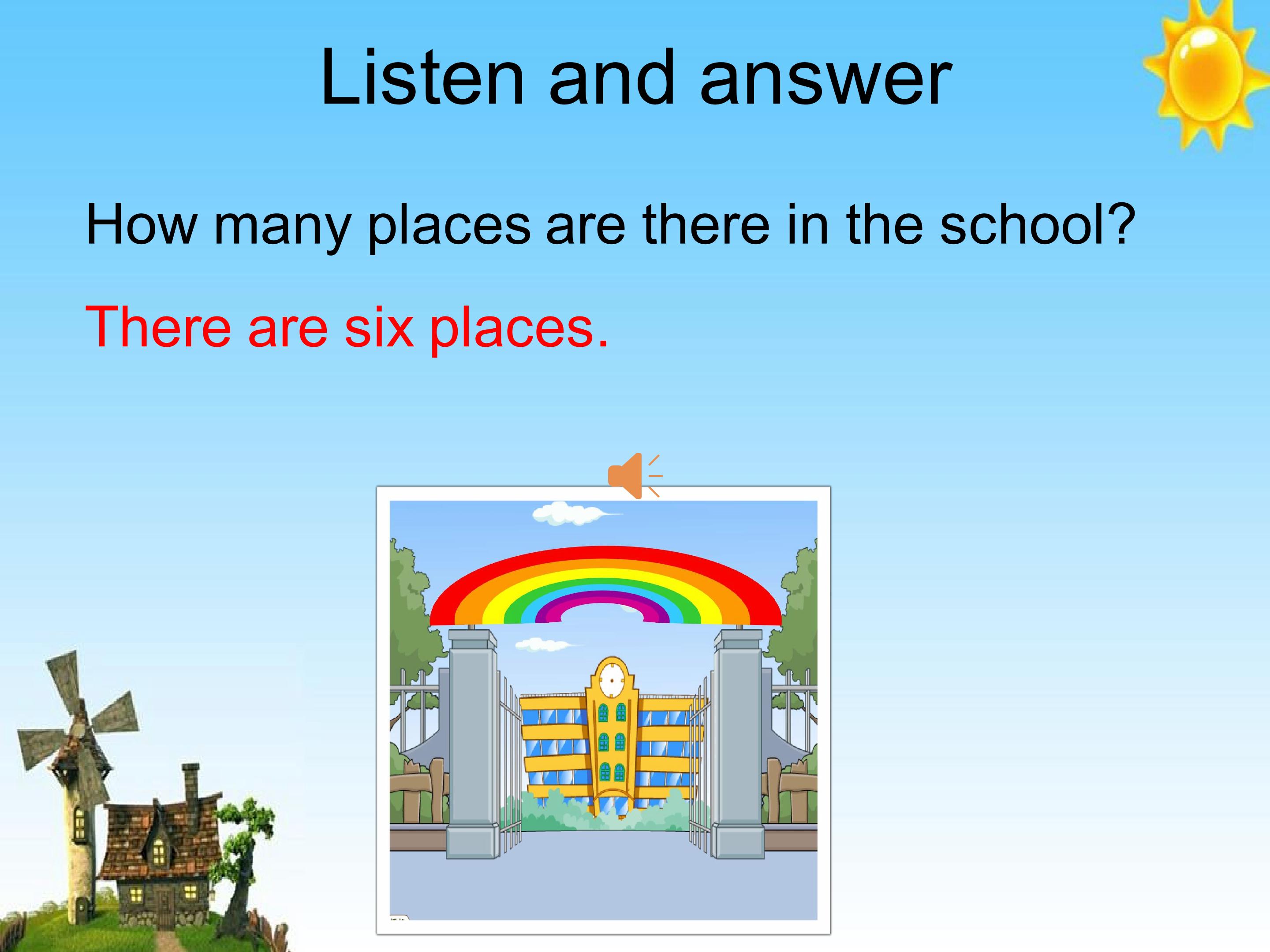 Listen and answer

How many places are there in the school?

There are six places.